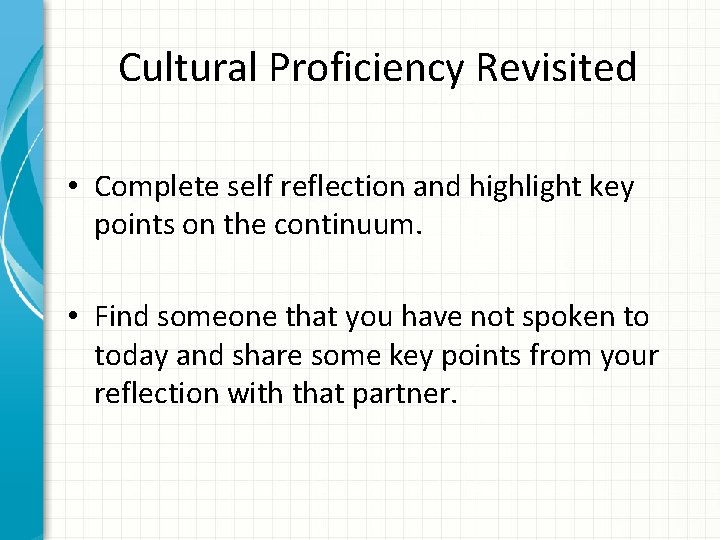 Cultural Proficiency Revisited

• Complete self reflection and highlight key points on the continuum.

• Find someone that you have not spoken to today and share some key points from your reflection with that partner.